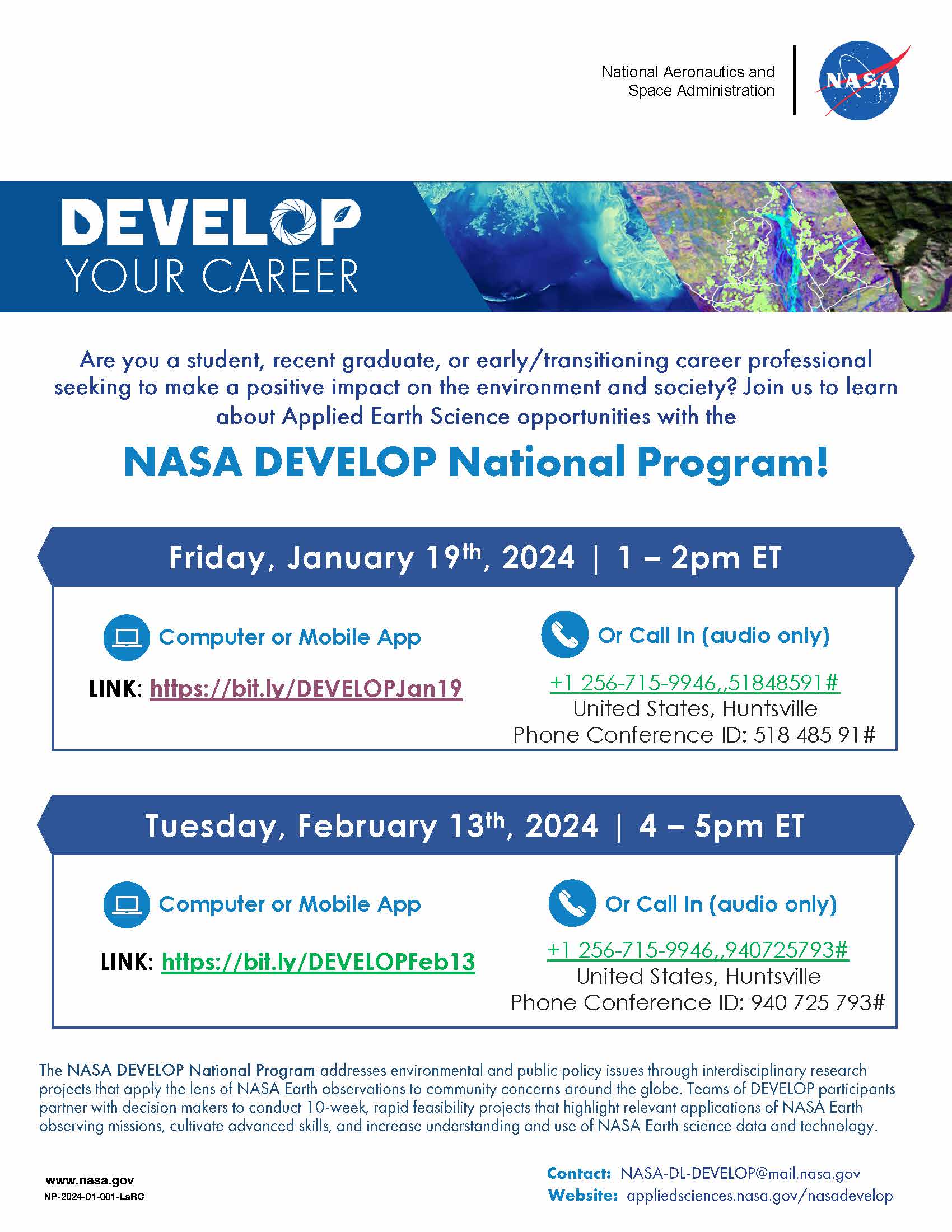 National Aeronautics and Space Administration

NASA

DEVELOP
YOUR CAREER

Are you a student, recent graduate, or early/transitioning career professional seeking to make a positive impact on the environment and society? Join us to learn about Applied Earth Science opportunities with the

NASA DEVELOP National Program!

Friday, January 19$^{th}$, 2024 | 1 – 2pm ET

Computer or Mobile App

LINK: https://bit.ly/DEVELOPJan19

Or Call In (audio only)

+1 256-715-9946,,51848591#
United States, Huntsville
Phone Conference ID: 518 485 91#

Tuesday, February 13$^{th}$, 2024 | 4 – 5pm ET

Computer or Mobile App

LINK: https://bit.ly/DEVELOPFeb13

Or Call In (audio only)

+1 256-715-9946,,940725793#
United States, Huntsville
Phone Conference ID: 940 725 793#

The NASA DEVELOP National Program addresses environmental and public policy issues through interdisciplinary research projects that apply the lens of NASA Earth observations to community concerns around the globe. Teams of DEVELOP participants partner with decision makers to conduct 10-week, rapid feasibility projects that highlight relevant applications of NASA Earth observing missions, cultivate advanced skills, and increase understanding and use of NASA Earth science data and technology.

www.nasa.gov
NP-2024-01-001-LaRC

Contact: NASA-DL-DEVELOP@mail.nasa.gov
Website: appliedsciences.nasa.gov/nasadevelop